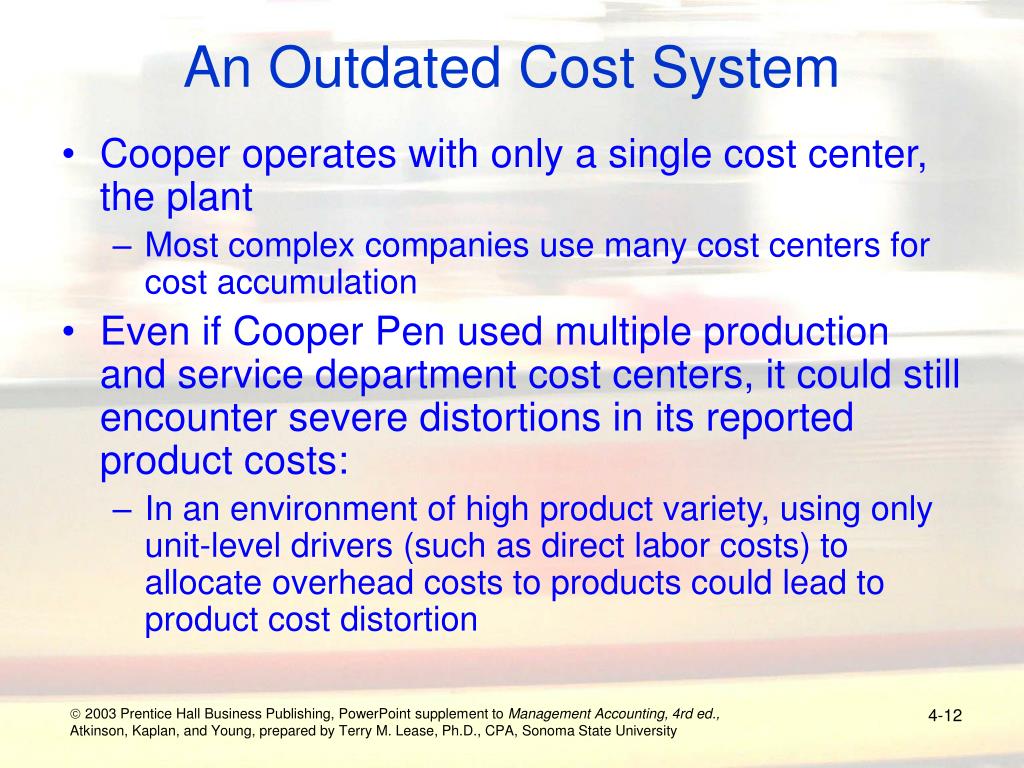 An Outdated Cost System

• Cooper operates with only a single cost center, the plant
– Most complex companies use many cost centers for cost accumulation
• Even if Cooper Pen used multiple production and service department cost centers, it could still encounter severe distortions in its reported product costs:
– In an environment of high product variety, using only unit-level drivers (such as direct labor costs) to allocate overhead costs to products could lead to product cost distortion

© 2003 Prentice Hall Business Publishing, PowerPoint supplement to Management Accounting, 4rd ed., Atkinson, Kaplan, and Young, prepared by Terry M. Lease, Ph.D., CPA, Sonoma State University

4-12